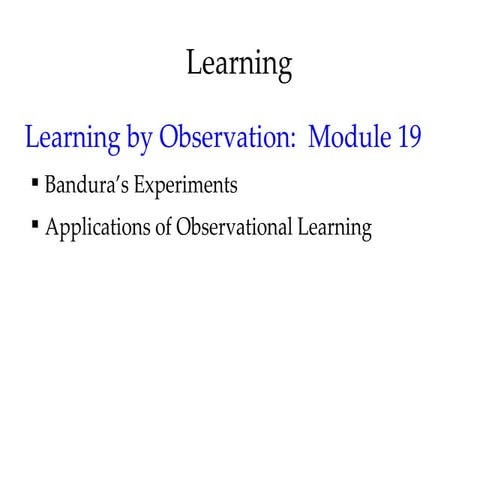 Learning

Learning by Observation: Module 19

▪ Bandura's Experiments

▪ Applications of Observational Learning